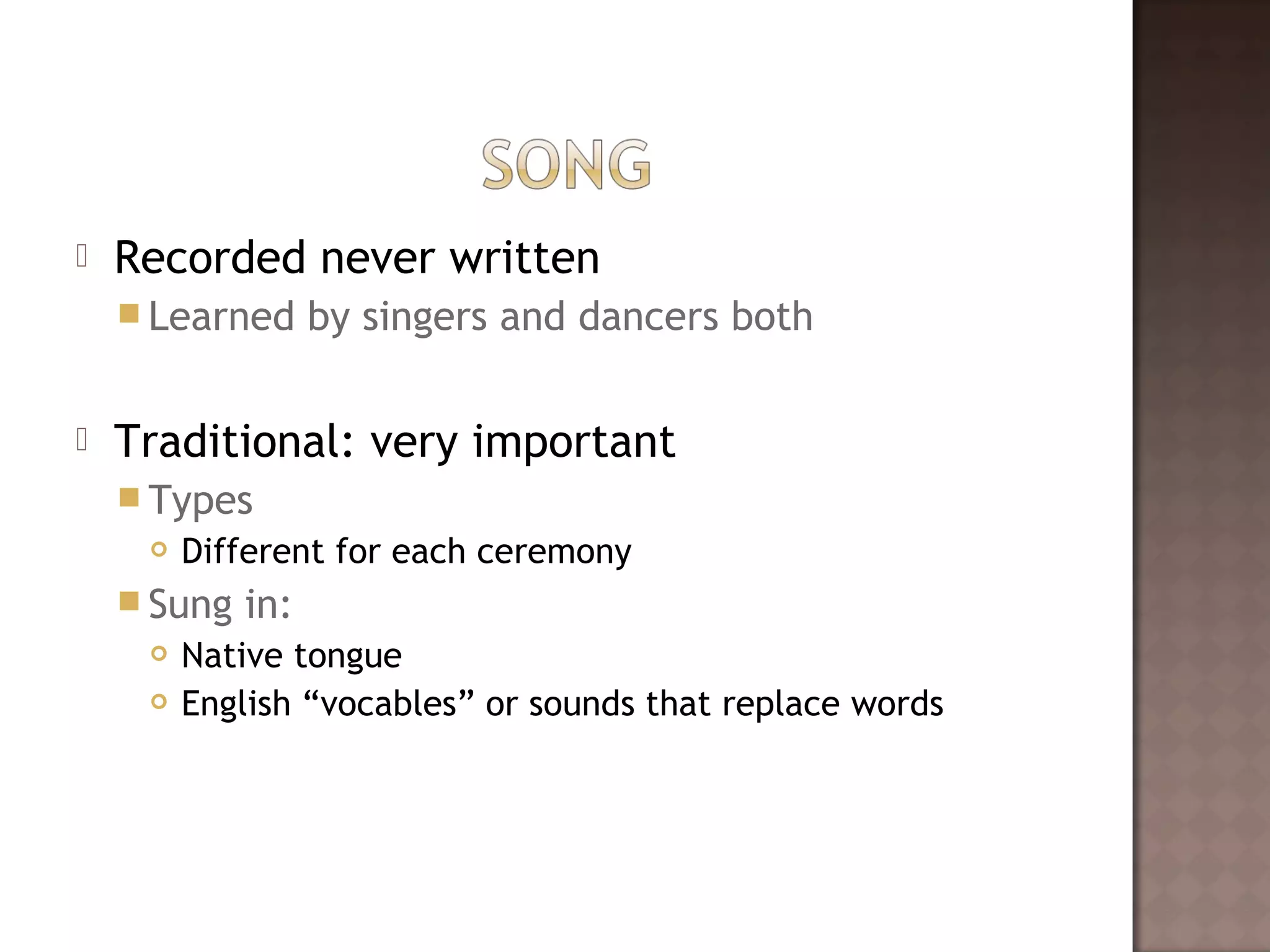 SONG

Recorded never written

Learned by singers and dancers both

Traditional: very important

Types

Different for each ceremony

Sung in:

Native tongue

English “vocables” or sounds that replace words